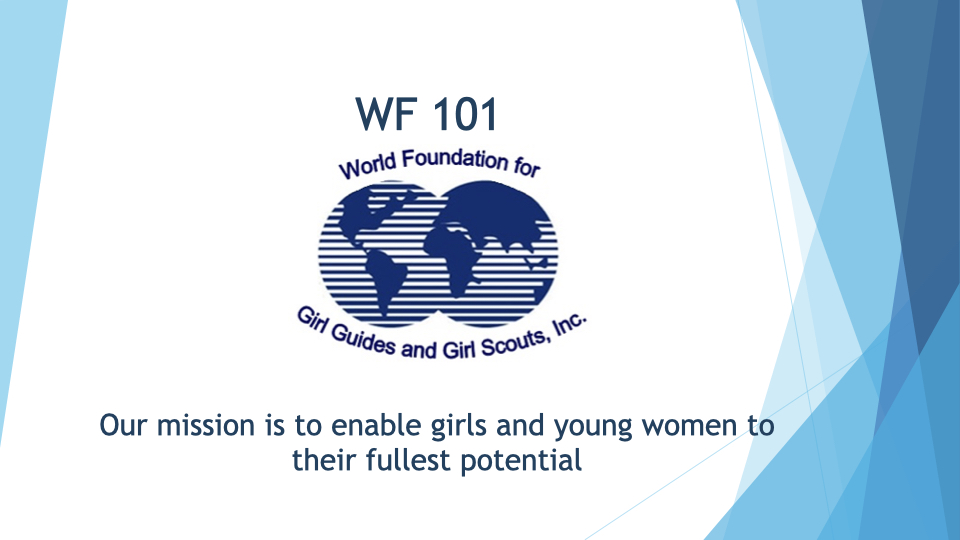 WF 101

World Foundation for

Girl Guides and Girl Scouts, Inc.

Our mission is to enable girls and young women to their fullest potential